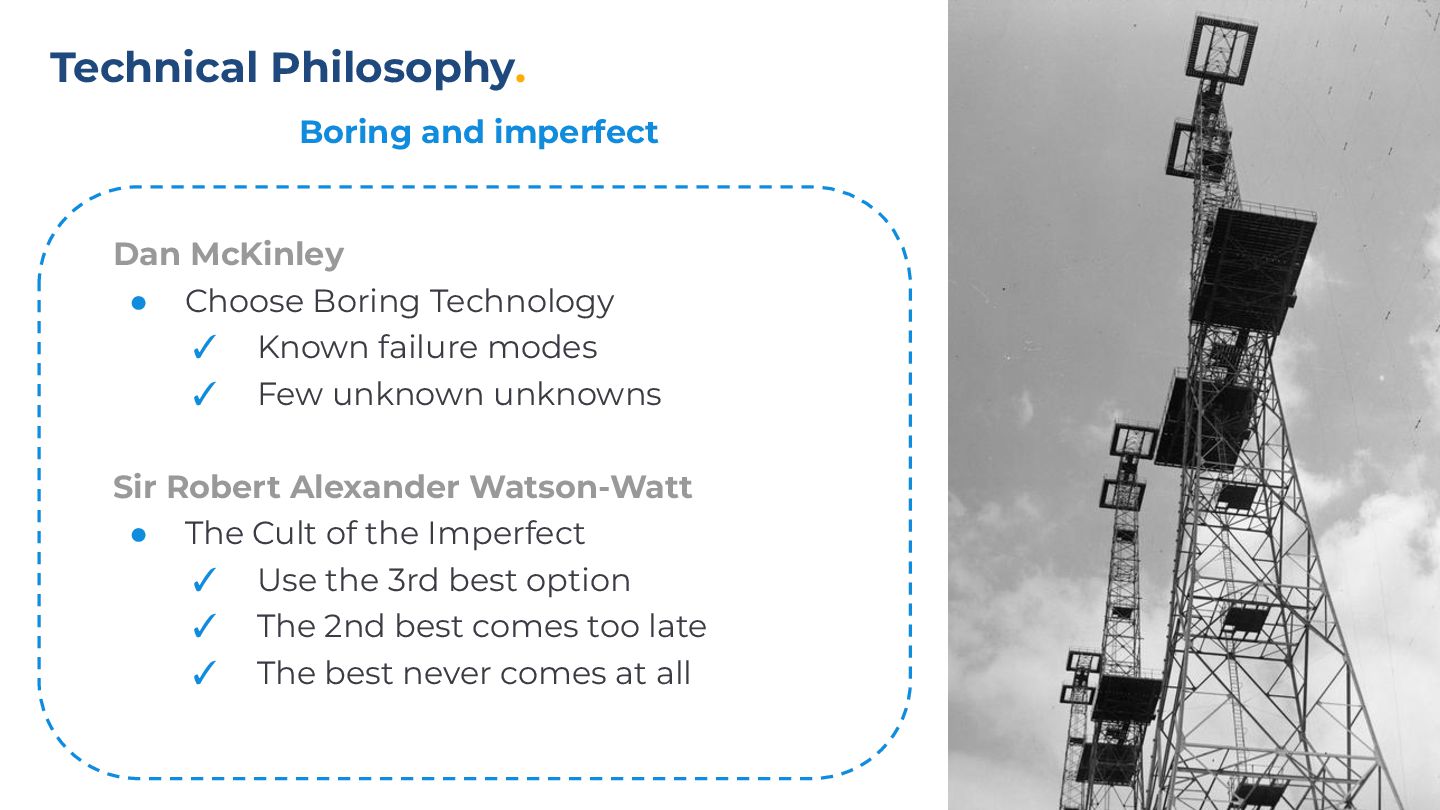 Technical Philosophy.

Boring and imperfect

Dan McKinley

● Choose Boring Technology
✓ Known failure modes
✓ Few unknown unknowns

Sir Robert Alexander Watson-Watt

● The Cult of the Imperfect
✓ Use the 3rd best option
✓ The 2nd best comes too late
✓ The best never comes at all